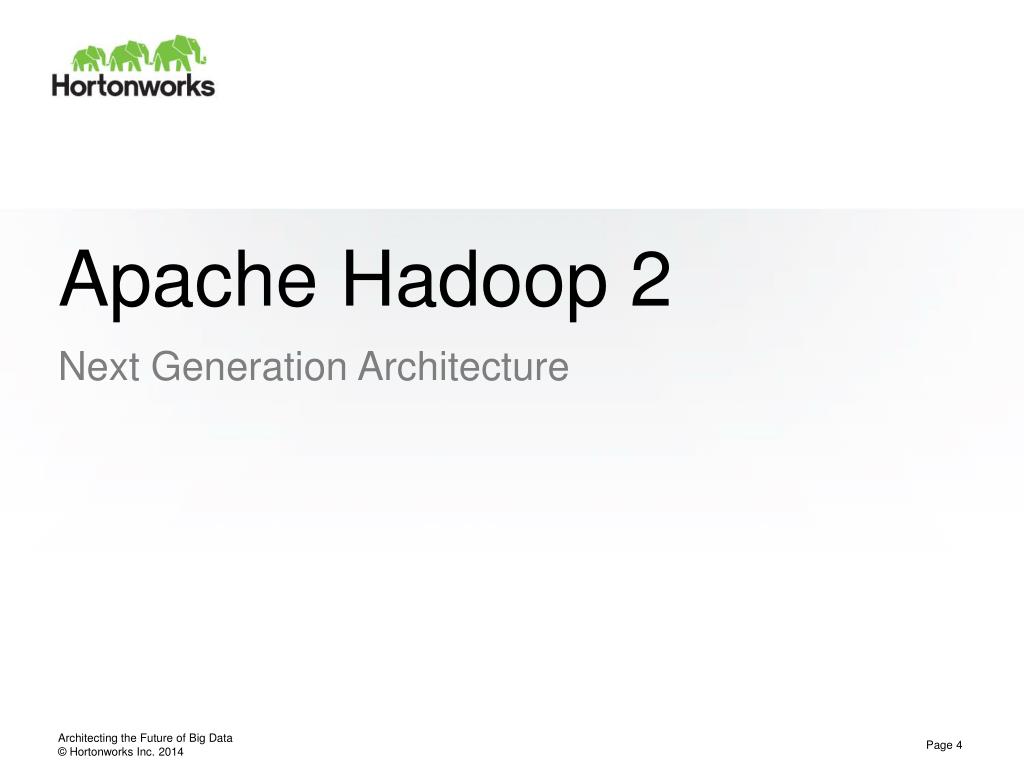 Hortonworks

Apache Hadoop 2

Next Generation Architecture

Architecting the Future of Big Data
© Hortonworks Inc. 2014

Page 4